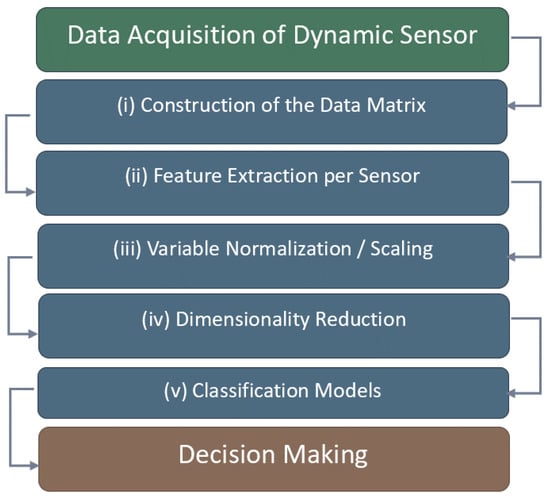 Data Acquisition of Dynamic Sensor

(i) Construction of the Data Matrix

(ii) Feature Extraction per Sensor

(iii) Variable Normalization / Scaling

(iv) Dimensionality Reduction

(v) Classification Models

Decision Making